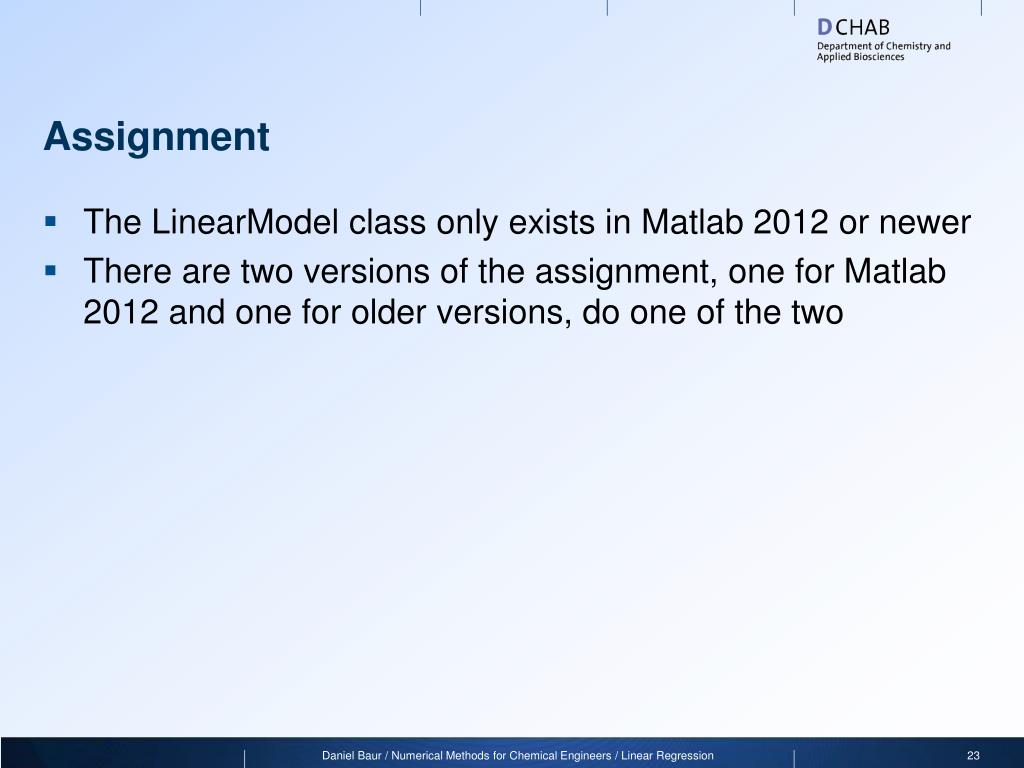 DCHAB
Department of Chemistry and Applied Biosciences

Assignment

▪ The LinearModel class only exists in Matlab 2012 or newer
▪ There are two versions of the assignment, one for Matlab 2012 and one for older versions, do one of the two

Daniel Baur / Numerical Methods for Chemical Engineers / Linear Regression

23